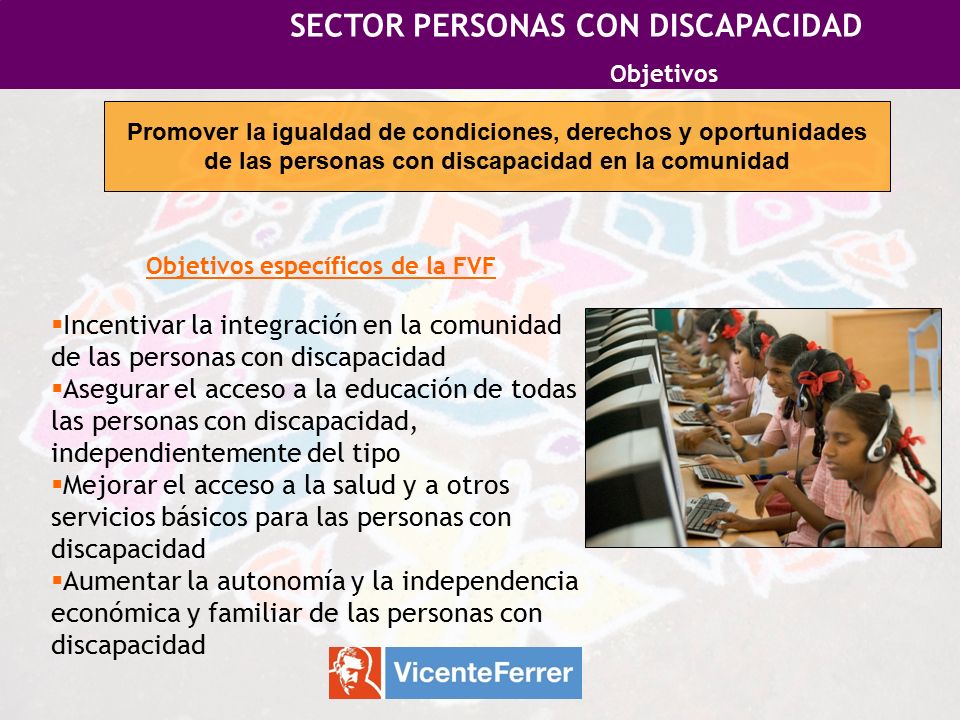 SECTOR PERSONAS CON DISCAPACIDAD

Objetivos

Promover la igualdad de condiciones, derechos y oportunidades de las personas con discapacidad en la comunidad

Objetivos específicos de la FVF

▪Incentivar la integración en la comunidad de las personas con discapacidad
▪Asegurar el acceso a la educación de todas las personas con discapacidad, independientemente del tipo
▪Mejorar el acceso a la salud y a otros servicios básicos para las personas con discapacidad
▪Aumentar la autonomía y la independencia económica y familiar de las personas con discapacidad

VicenteFerrer